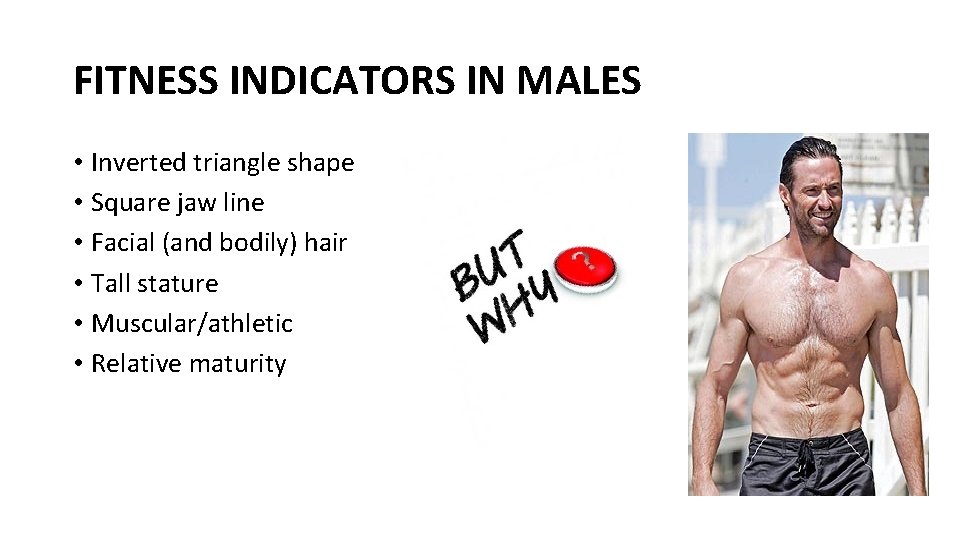 FITNESS INDICATORS IN MALES

• Inverted triangle shape
• Square jaw line
• Facial (and bodily) hair
• Tall stature
• Muscular/athletic
• Relative maturity

BUT WHY ?